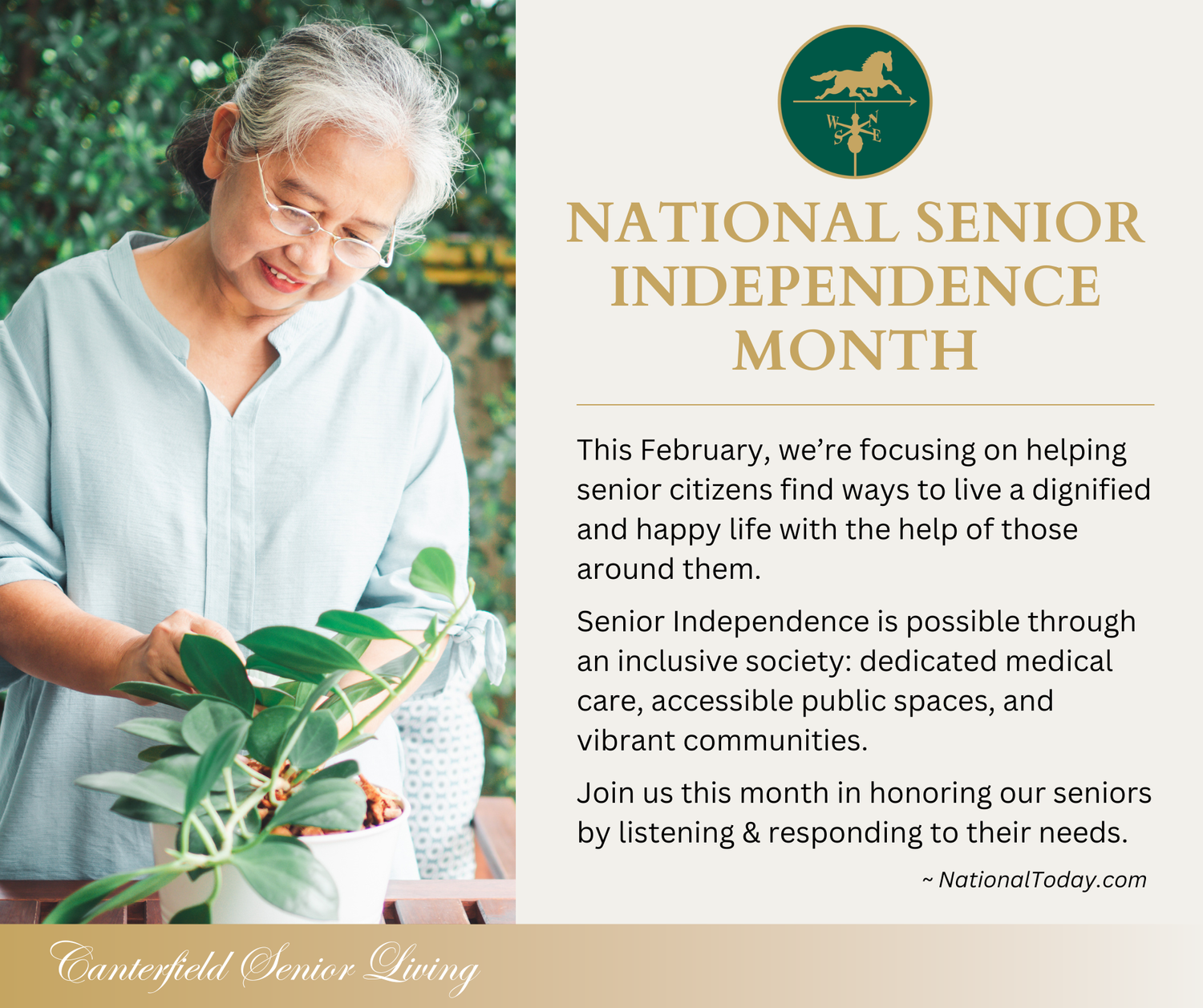 W N S E

NATIONAL SENIOR INDEPENDENCE MONTH

This February, we're focusing on helping senior citizens find ways to live a dignified and happy life with the help of those around them.

Senior Independence is possible through an inclusive society: dedicated medical care, accessible public spaces, and vibrant communities.

Join us this month in honoring our seniors by listening & responding to their needs.

~ NationalToday.com

Canterfield Senior Living